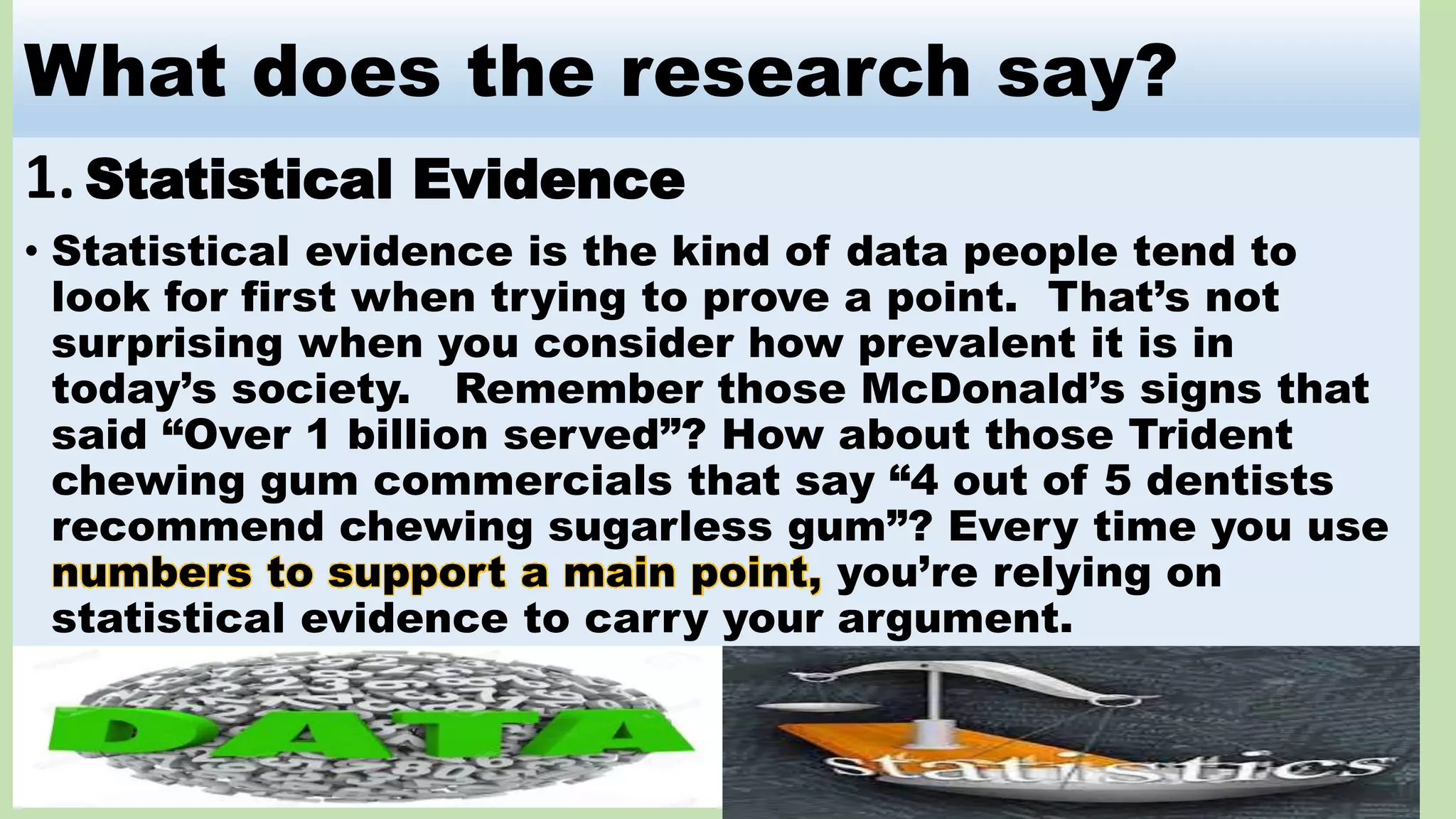 What does the research say?

1. Statistical Evidence

• Statistical evidence is the kind of data people tend to look for first when trying to prove a point. That's not surprising when you consider how prevalent it is in today's society. Remember those McDonald's signs that said "Over 1 billion served"? How about those Trident chewing gum commercials that say "4 out of 5 dentists recommend chewing sugarless gum"? Every time you use numbers to support a main point, you're relying on statistical evidence to carry your argument.

DATA

statistics